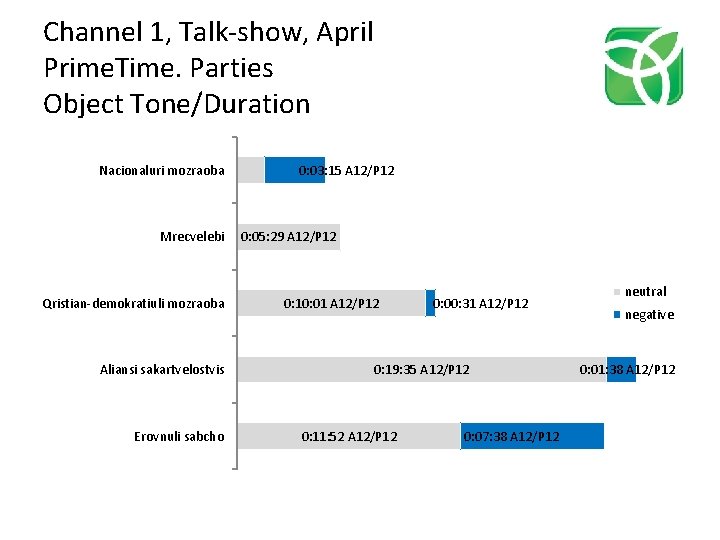 Channel 1, Talk-show, April
PrimeTime. Parties
Object Tone/Duration

Nacionaluri mozraoba
0:03:15 A12/P12

Mrecvelebi
0:05:29 A12/P12

Qristian-demokratiuli mozraoba
0:10:01 A12/P12
0:00:31 A12/P12

Aliansi sakartvelostvis
0:19:35 A12/P12
0:01:38 A12/P12

Erovnuli sabcho
0:11:52 A12/P12
0:07:38 A12/P12

neutral
negative